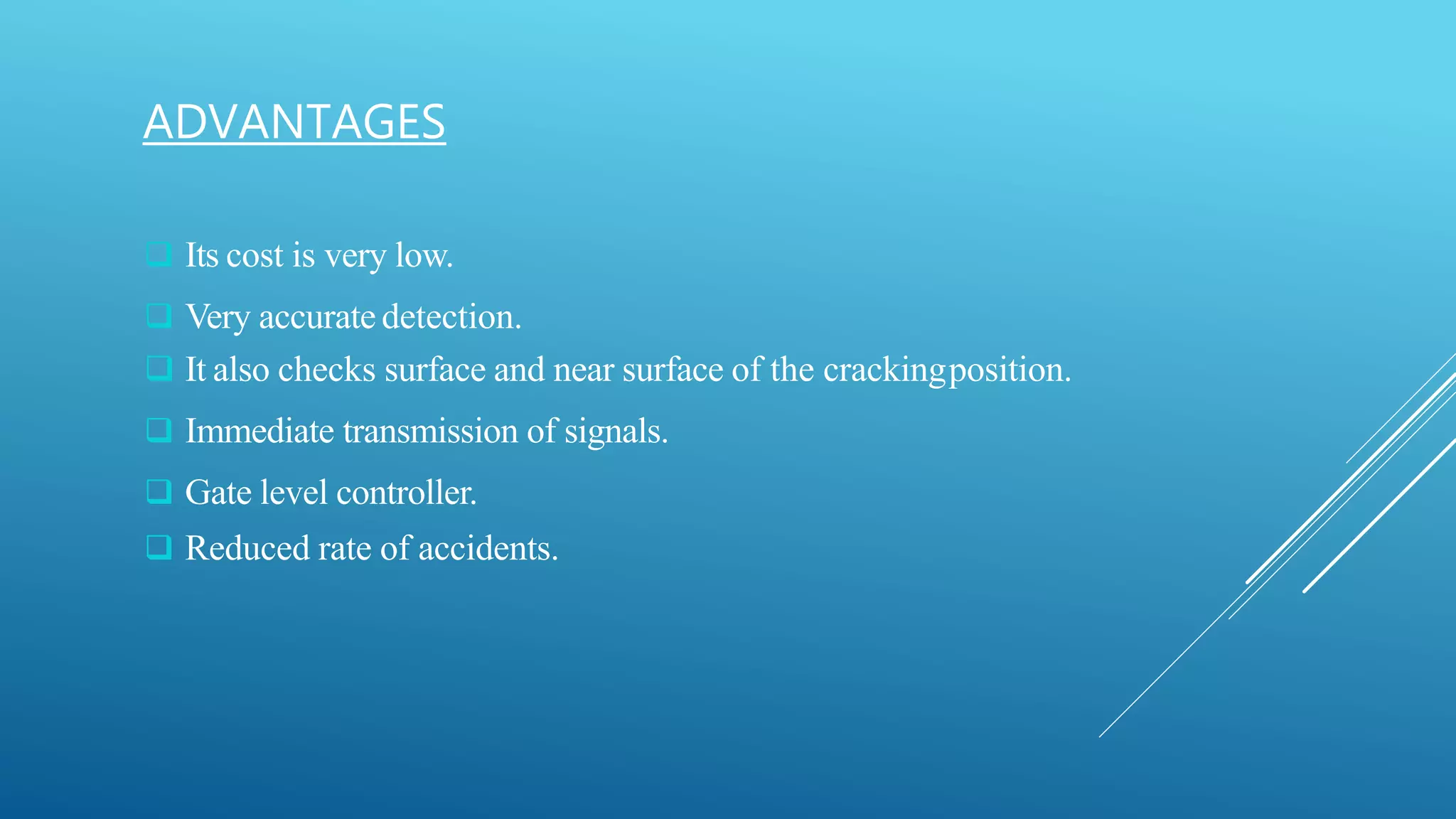 ADVANTAGES

❑ Its cost is very low.

❑ Very accurate detection.

❑ It also checks surface and near surface of the cracking position.

❑ Immediate transmission of signals.

❑ Gate level controller.

❑ Reduced rate of accidents.